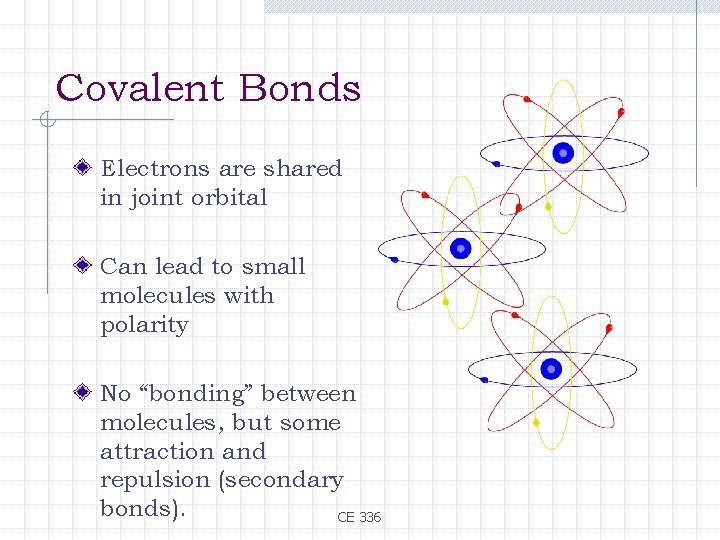 Covalent Bonds

Electrons are shared in joint orbital

Can lead to small molecules with polarity

No “bonding” between molecules, but some attraction and repulsion (secondary bonds).

CE 336